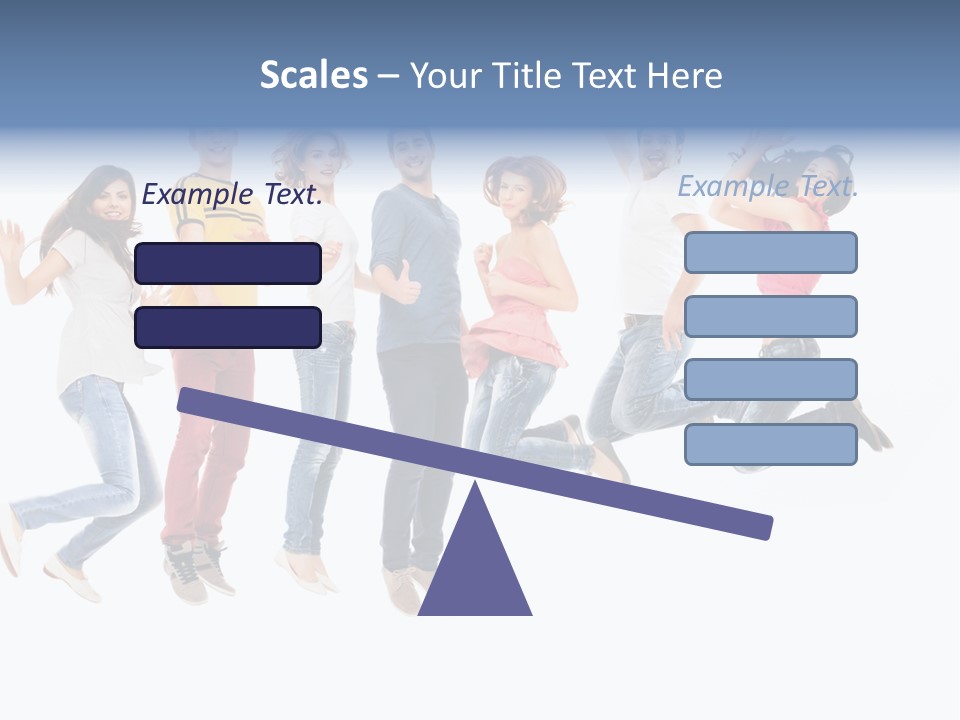 Scales – Your Title Text Here

Example Text.

Example Text.